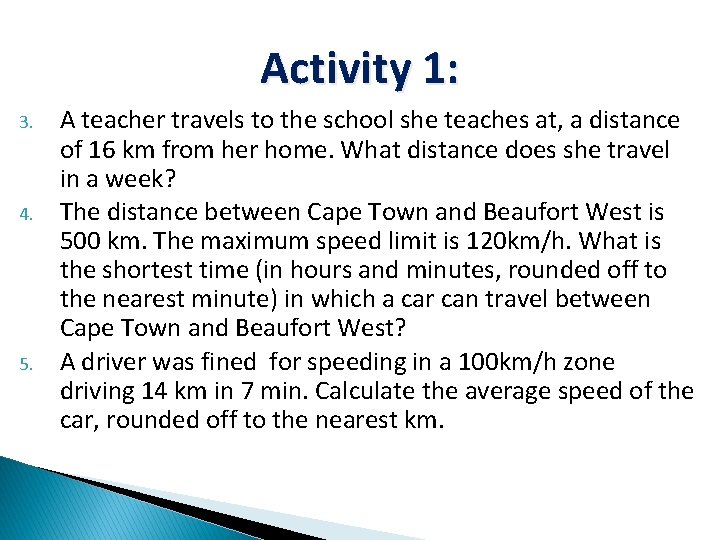 Activity 1:

3. A teacher travels to the school she teaches at, a distance of 16 km from her home. What distance does she travel in a week?

4. The distance between Cape Town and Beaufort West is 500 km. The maximum speed limit is 120km/h. What is the shortest time (in hours and minutes, rounded off to the nearest minute) in which a car can travel between Cape Town and Beaufort West?

5. A driver was fined  for speeding in a 100km/h zone driving 14 km in 7 min. Calculate the average speed of the car, rounded off to the nearest km.